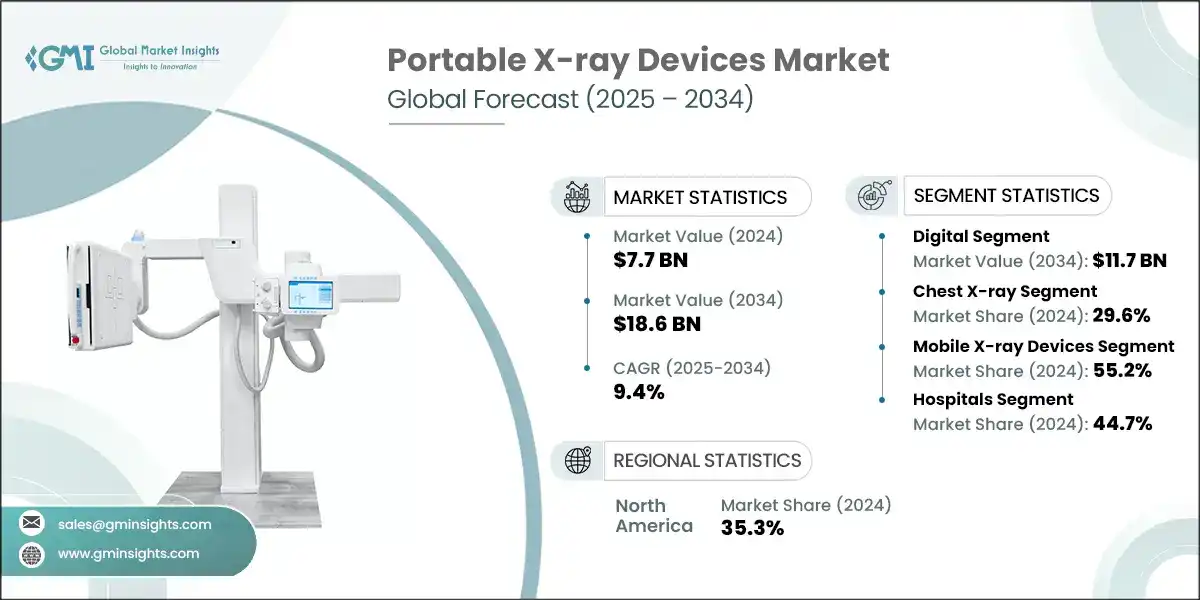 GMI Global Market Insights
Insights to Innovation

Portable X-ray Devices Market
Global Forecast (2025 – 2034)

MARKET STATISTICS

Market Value (2024)
$7.7 BN

Market Value (2034)
$18.6 BN

CAGR (2025-2034)
9.4%

SEGMENT STATISTICS

Digital Segment
Market Value (2034): $11.7 BN

Chest X-ray Segment
Market Share (2024): 29.6%

Mobile X-ray Devices Segment
Market Share (2024): 55.2%

Hospitals Segment
Market Share (2024): 44.7%

REGIONAL STATISTICS

North America
Market Share (2024)
35.3%

sales@gminsights.com
www.gminsights.com